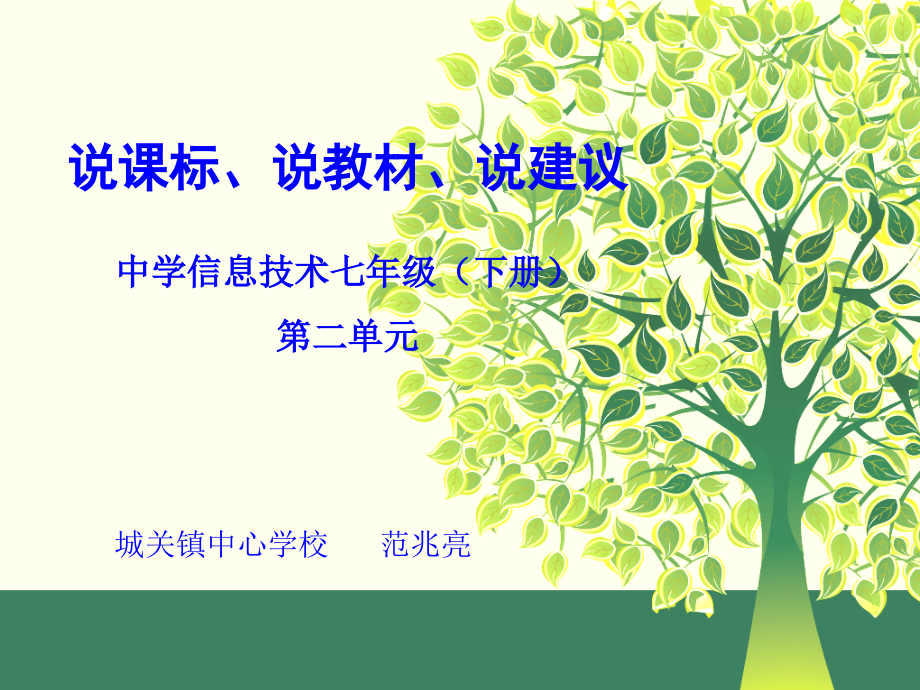 说课标、说教材、说建议

中学信息技术七年级（下册）

第二单元

城关镇中心学校　　范兆亮